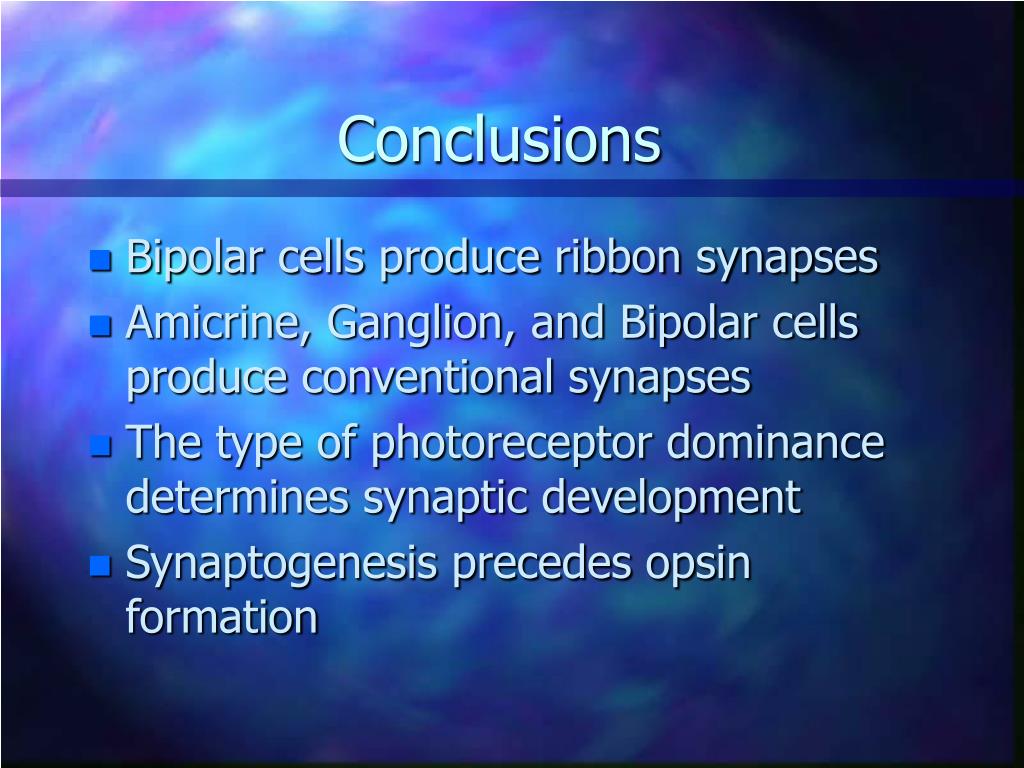 Conclusions

- Bipolar cells produce ribbon synapses
- Amicrine, Ganglion, and Bipolar cells produce conventional synapses
- The type of photoreceptor dominance determines synaptic development
- Synaptogenesis precedes opsin formation